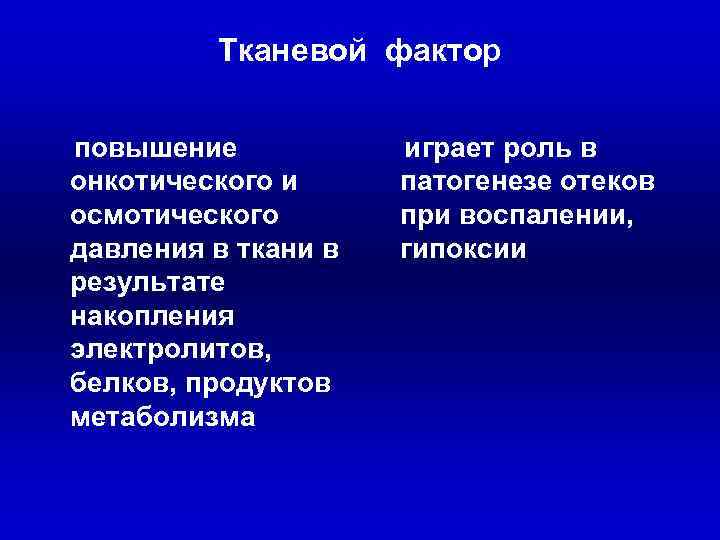 Тканевой фактор

повышение онкотического и осмотического давления в ткани в результате накопления электролитов, белков, продуктов метаболизма

играет роль в патогенезе отеков при воспалении, гипоксии